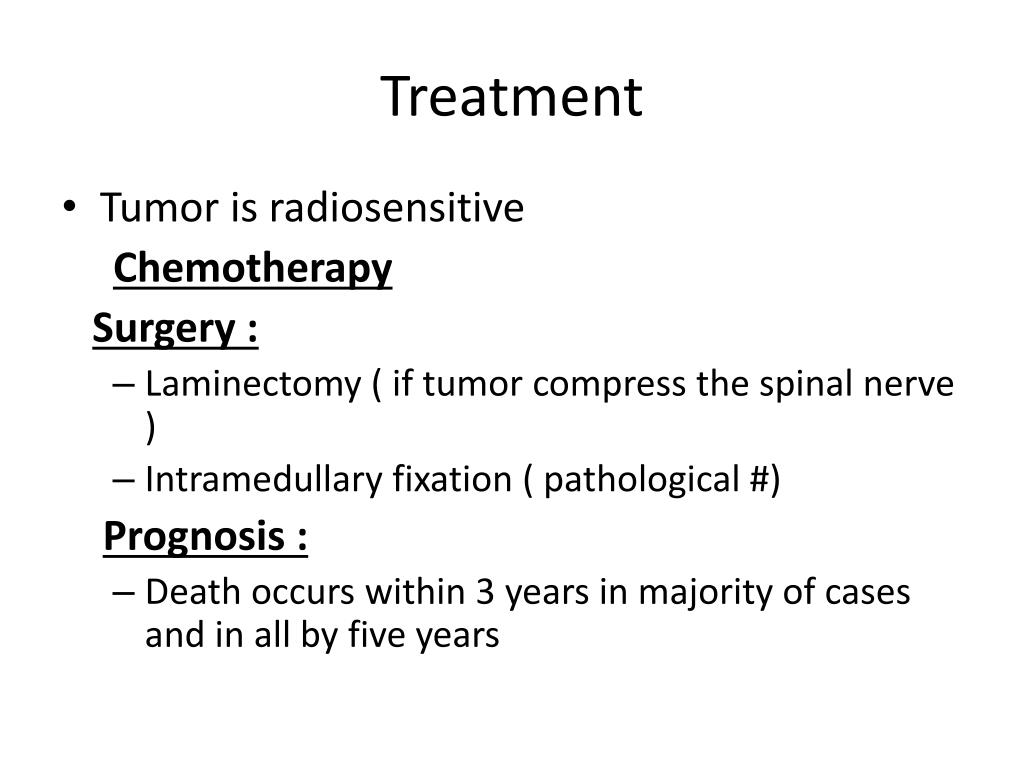 Treatment

• Tumor is radiosensitive

Chemotherapy

Surgery :

– Laminectomy ( if tumor compress the spinal nerve )
– Intramedullary fixation ( pathological #)

Prognosis :

– Death occurs within 3 years in majority of cases and in all by five years